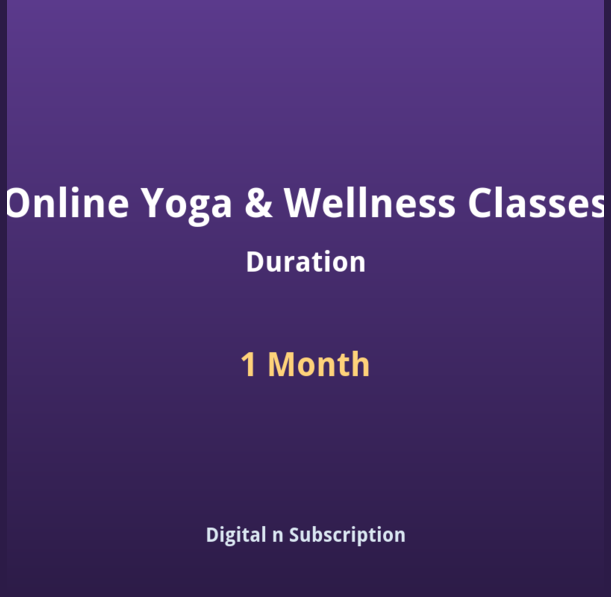 Online Yoga & Wellness Classes

Duration

1 Month

Digital n Subscription